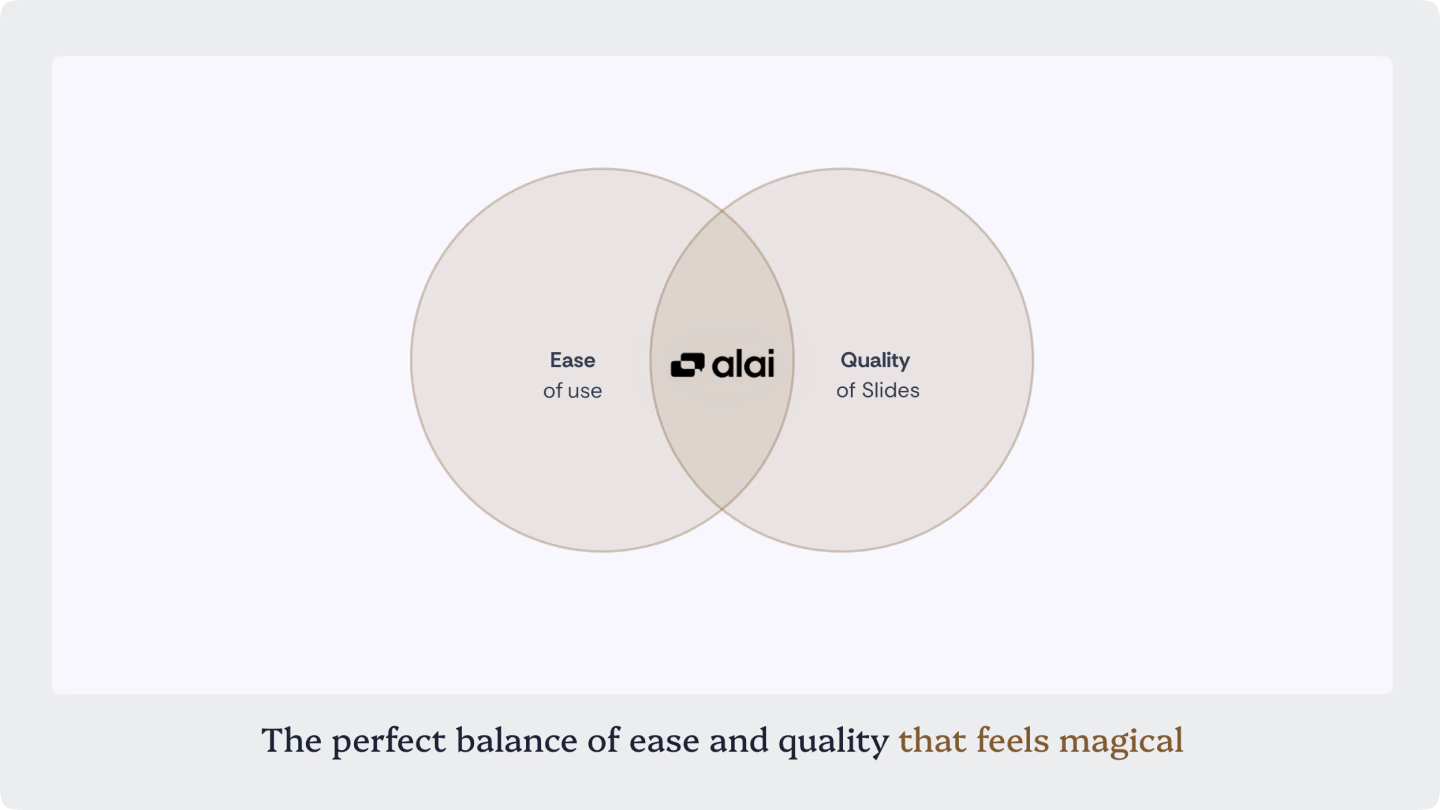 Ease
of use

alai

Quality
of Slides

The perfect balance of ease and quality that feels magical